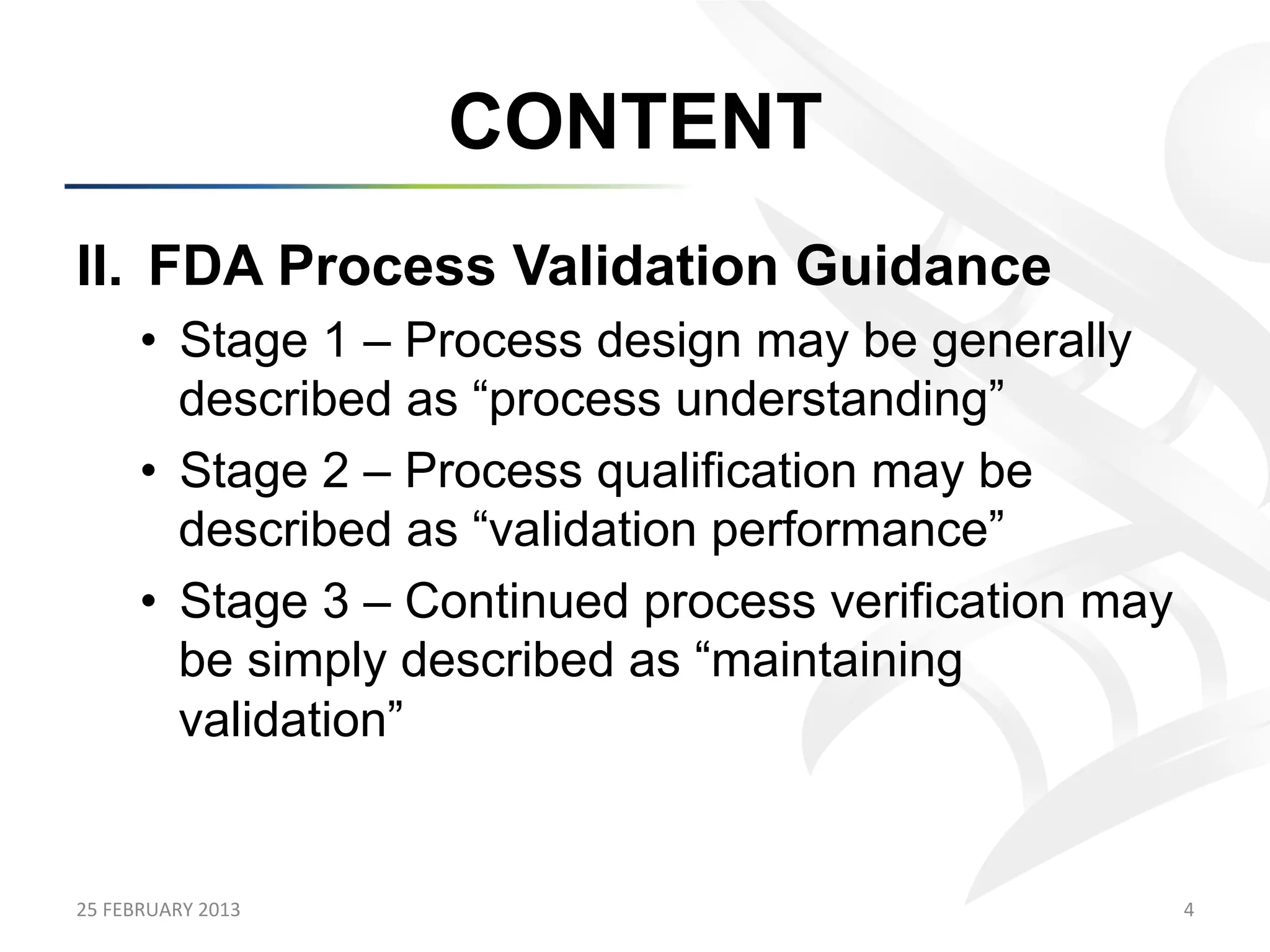 CONTENT

II. FDA Process Validation Guidance

• Stage 1 – Process design may be generally described as “process understanding”
• Stage 2 – Process qualification may be described as “validation performance”
• Stage 3 – Continued process verification may be simply described as “maintaining validation”

25 FEBRUARY 2013

4